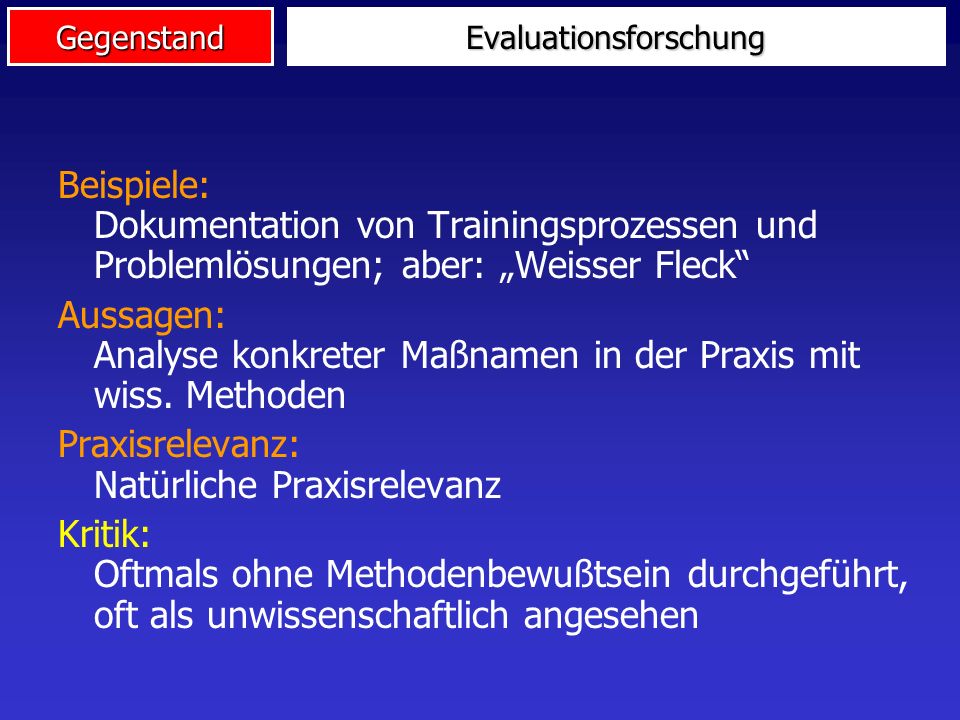 Gegenstand

Evaluationsforschung

Beispiele:
Dokumentation von Trainingsprozessen und Problemlösungen; aber: „Weisser Fleck“

Aussagen:
Analyse konkreter Maßnamen in der Praxis mit wiss. Methoden

Praxisrelevanz:
Natürliche Praxisrelevanz

Kritik:
Oftmals ohne Methodenbewußtsein durchgeführt, oft als unwissenschaftlich angesehen